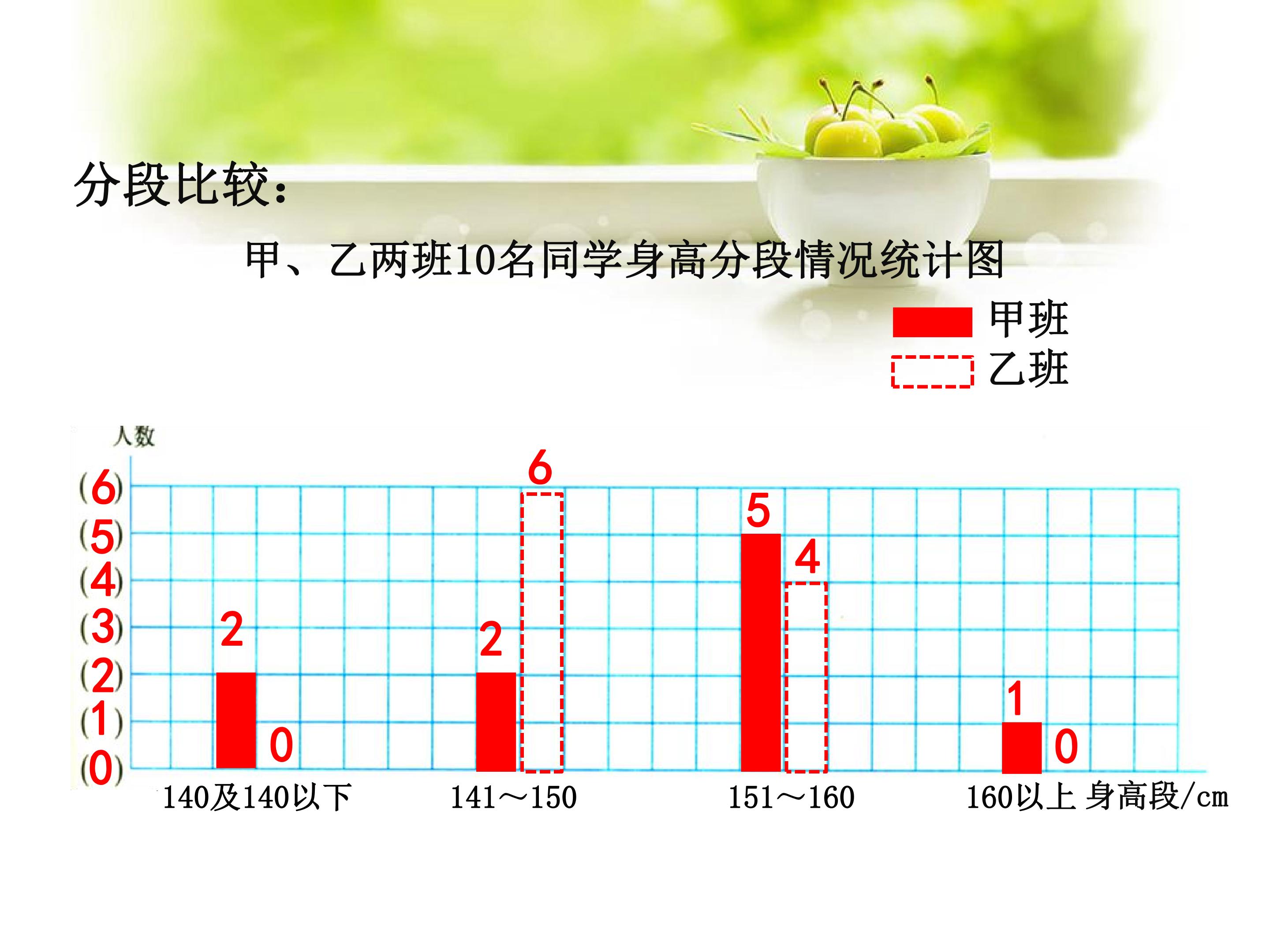 分段比较:

甲、乙两班10名同学身高分段情况统计图

甲班
乙班

人数

(6)
(5)
(4)
(3)
(2)
(1)
(0)

2
0
2
6
5
4
1
0

140及140以下
141～150
151～160
160以上 身高段/cm